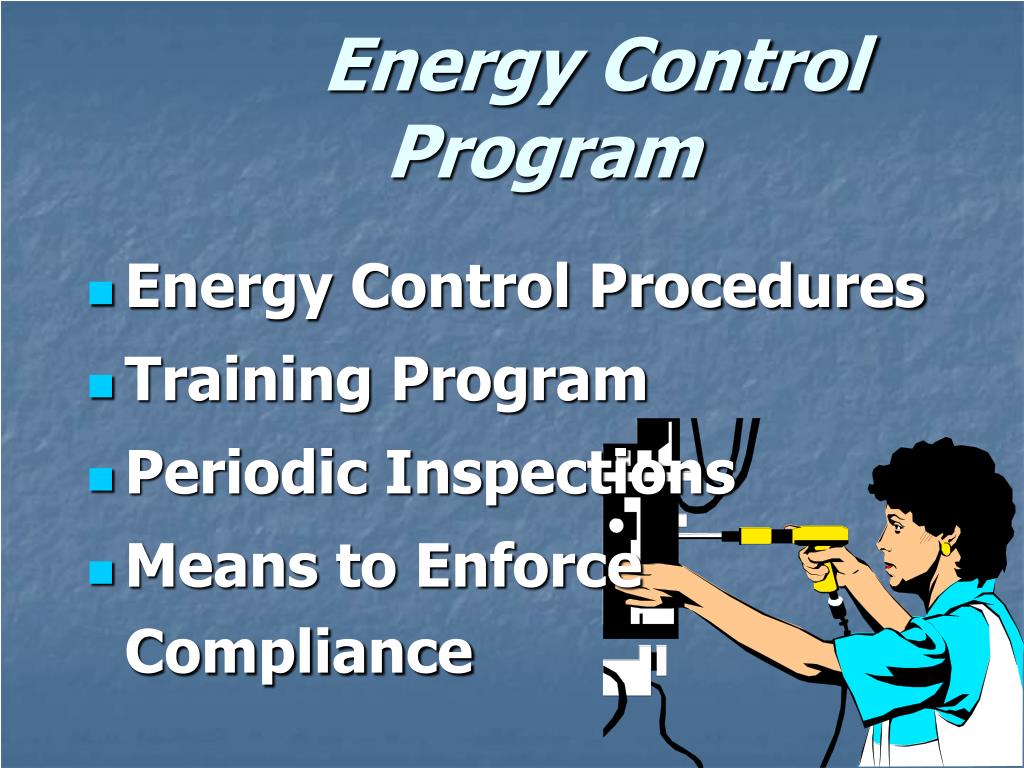 Energy Control Program

- Energy Control Procedures
- Training Program
- Periodic Inspections
- Means to Enforce Compliance